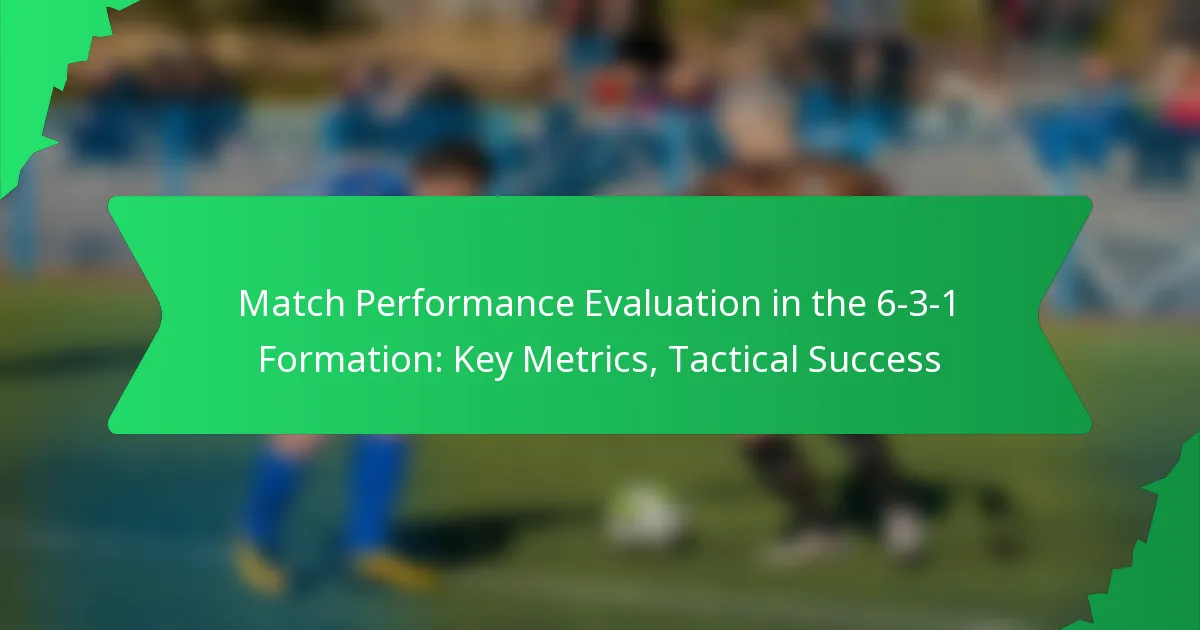 Match Performance Evaluation in the 6-3-1 Formation: Key Metrics, Tactical Success